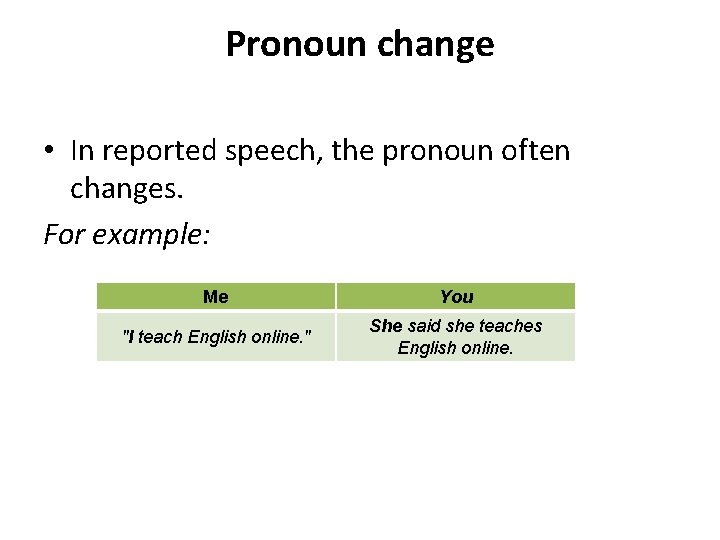 Pronoun change

• In reported speech, the pronoun often changes.

For example:

| Me | You |
|---|---|
| "I teach English online." | She said she teaches English online. |